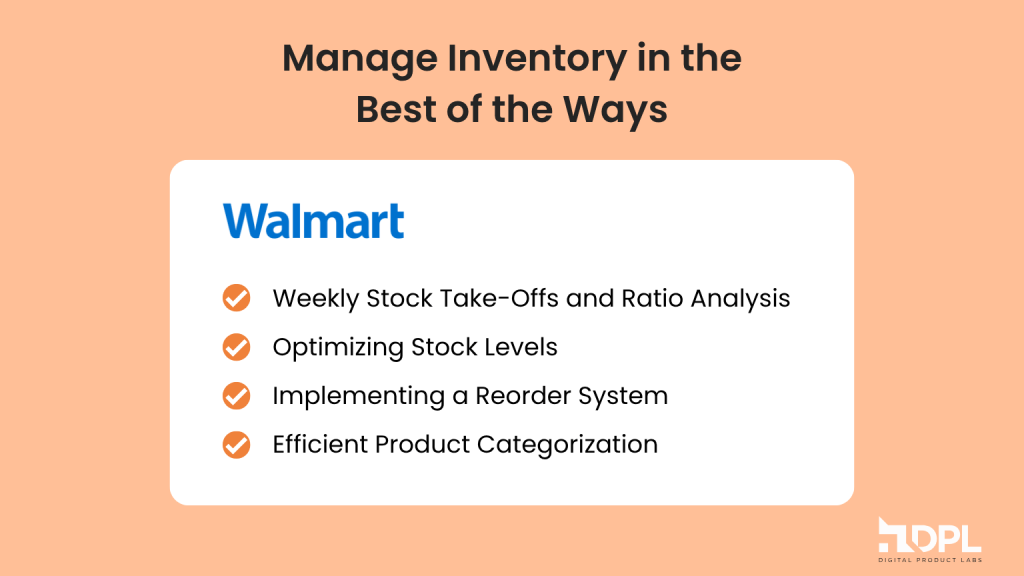 Manage Inventory in the Best of the Ways

Walmart

Weekly Stock Take-Offs and Ratio Analysis

Optimizing Stock Levels

Implementing a Reorder System

Efficient Product Categorization

DPL
DIGITAL PRODUCT LABS